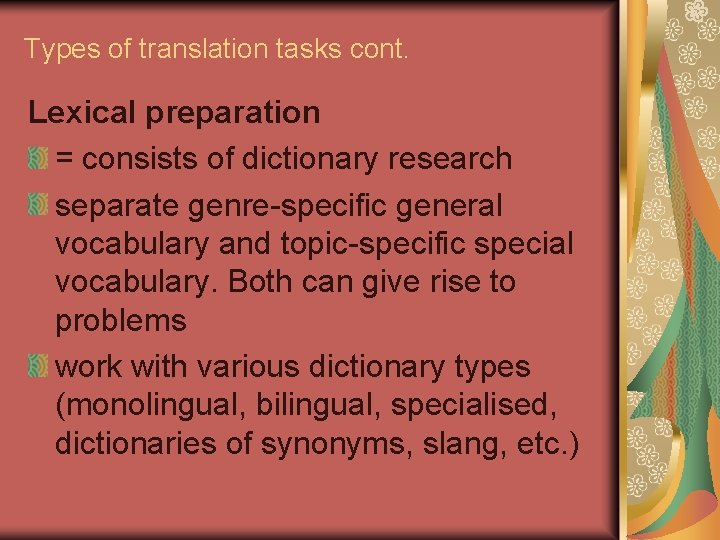 Types of translation tasks cont.

Lexical preparation

= consists of dictionary research

separate genre-specific general vocabulary and topic-specific special vocabulary. Both can give rise to problems

work with various dictionary types (monolingual, bilingual, specialised, dictionaries of synonyms, slang, etc.)